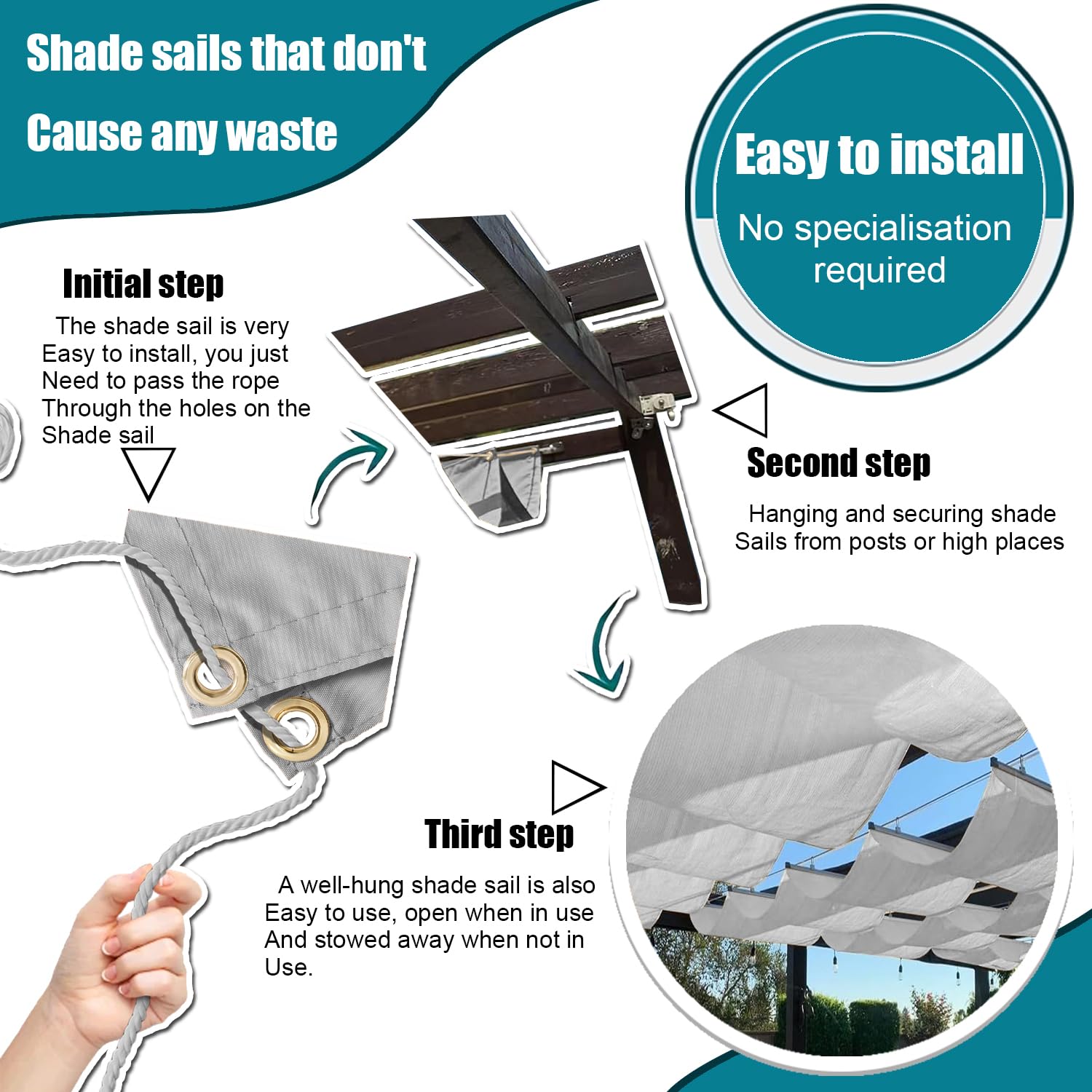 Shade sails that don't Cause any waste

Easy to install

No specialisation required

Initial step

The shade sail is very Easy to install, you just Need to pass the rope Through the holes on the Shade sail

Second step

Hanging and securing shade Sails from posts or high places

Third step

A well-hung shade sail is also Easy to use, open when in use And stowed away when not in Use.